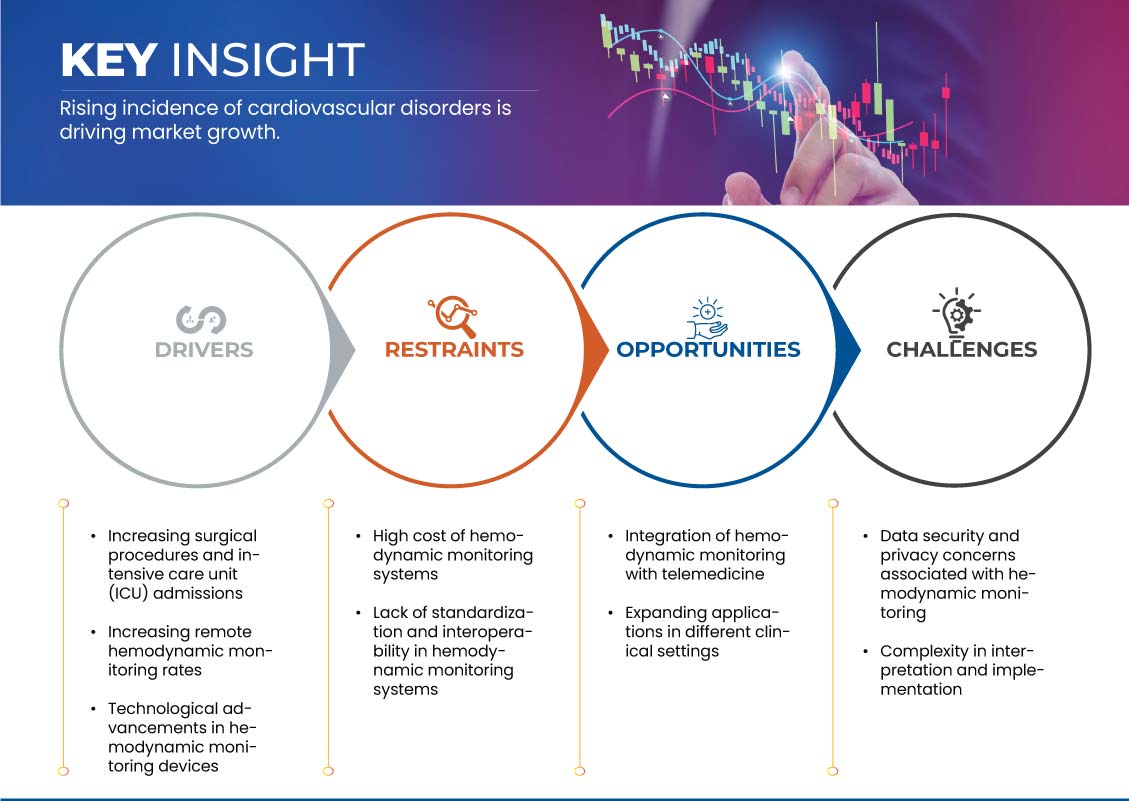 KEY INSIGHT

Rising incidence of cardiovascular disorders is driving market growth.

DRIVERS

RESTRAINTS

OPPORTUNITIES

CHALLENGES

• Increasing surgical procedures and intensive care unit (ICU) admissions

• Increasing remote hemodynamic monitoring rates

• Technological advancements in hemodynamic monitoring devices

• High cost of hemodynamic monitoring systems

• Lack of standardization and interoperability in hemodynamic monitoring systems

• Integration of hemodynamic monitoring with telemedicine

• Expanding applications in different clinical settings

• Data security and privacy concerns associated with hemodynamic monitoring

• Complexity in interpretation and implementation